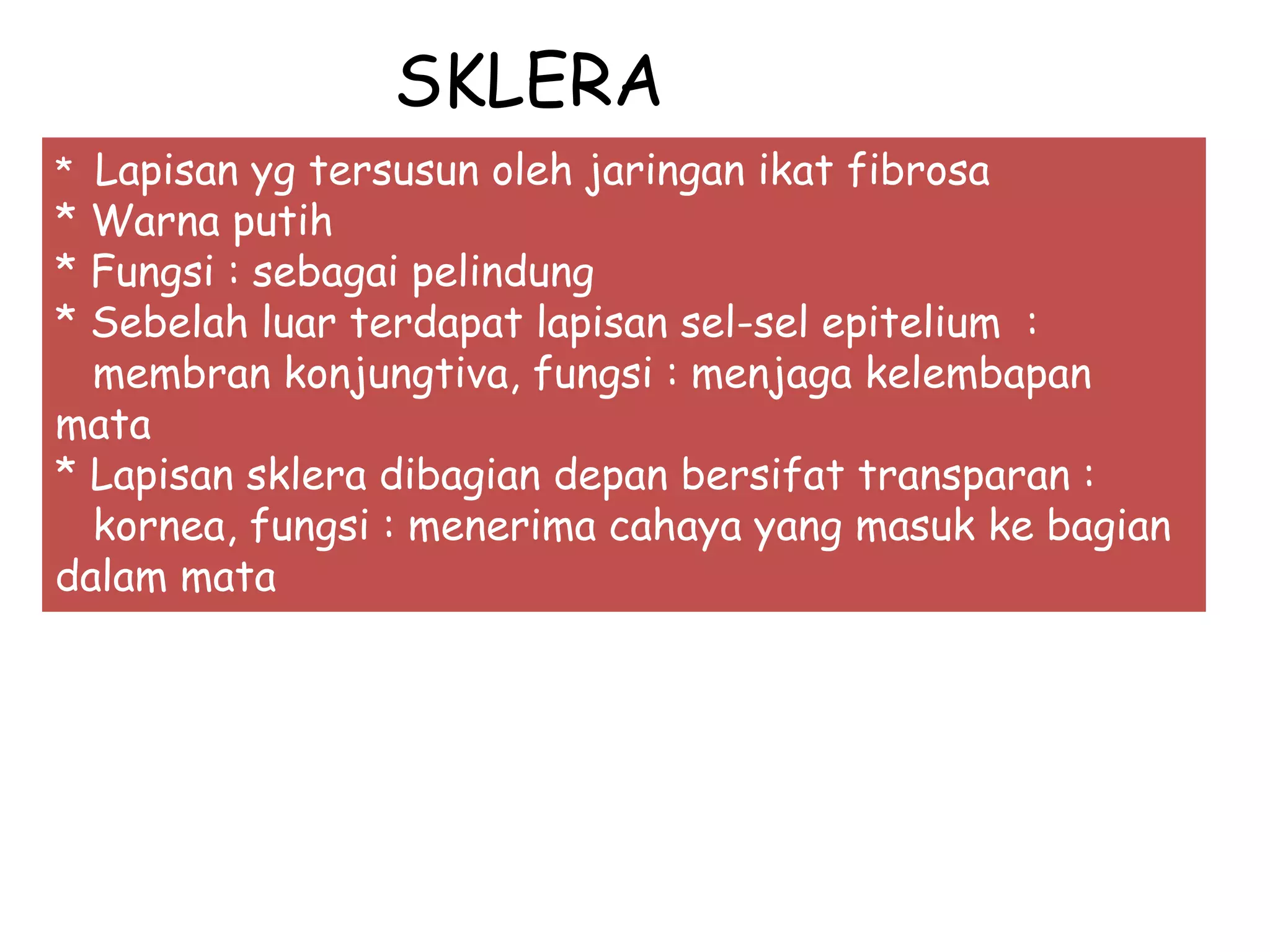 SKLERA

* Lapisan yg tersusun oleh jaringan ikat fibrosa
* Warna putih
* Fungsi : sebagai pelindung
* Sebelah luar terdapat lapisan sel-sel epitelium : membran konjungtiva, fungsi : menjaga kelembapan mata
* Lapisan sklera dibagian depan bersifat transparan : kornea, fungsi : menerima cahaya yang masuk ke bagian dalam mata